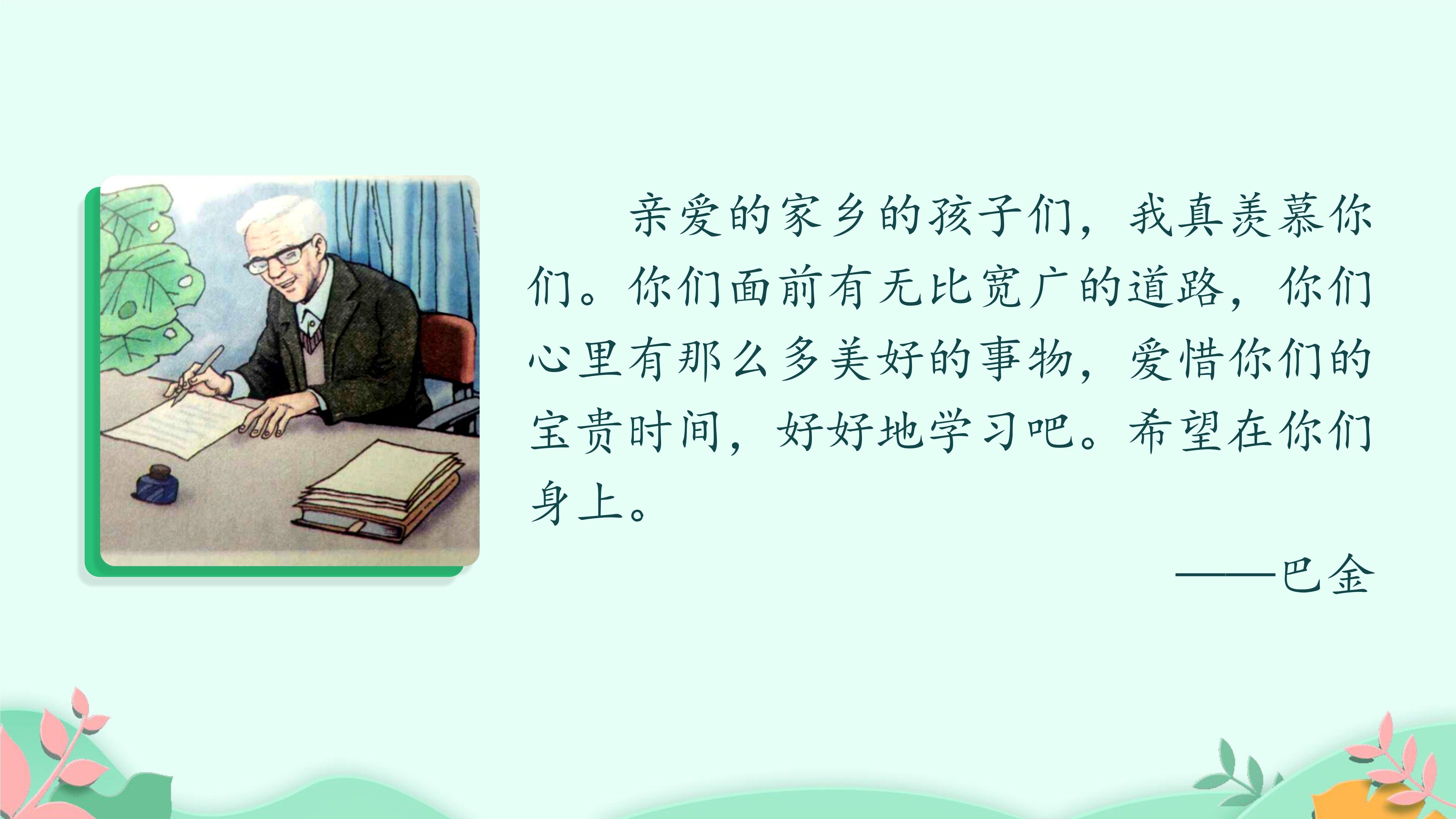 亲爱的家乡的孩子们，我真羡慕你们。你们面前有无比宽广的道路，你们心里有那么多美好的事物，爱惜你们的宝贵时间，好好地学习吧。希望在你们身上。

——巴金